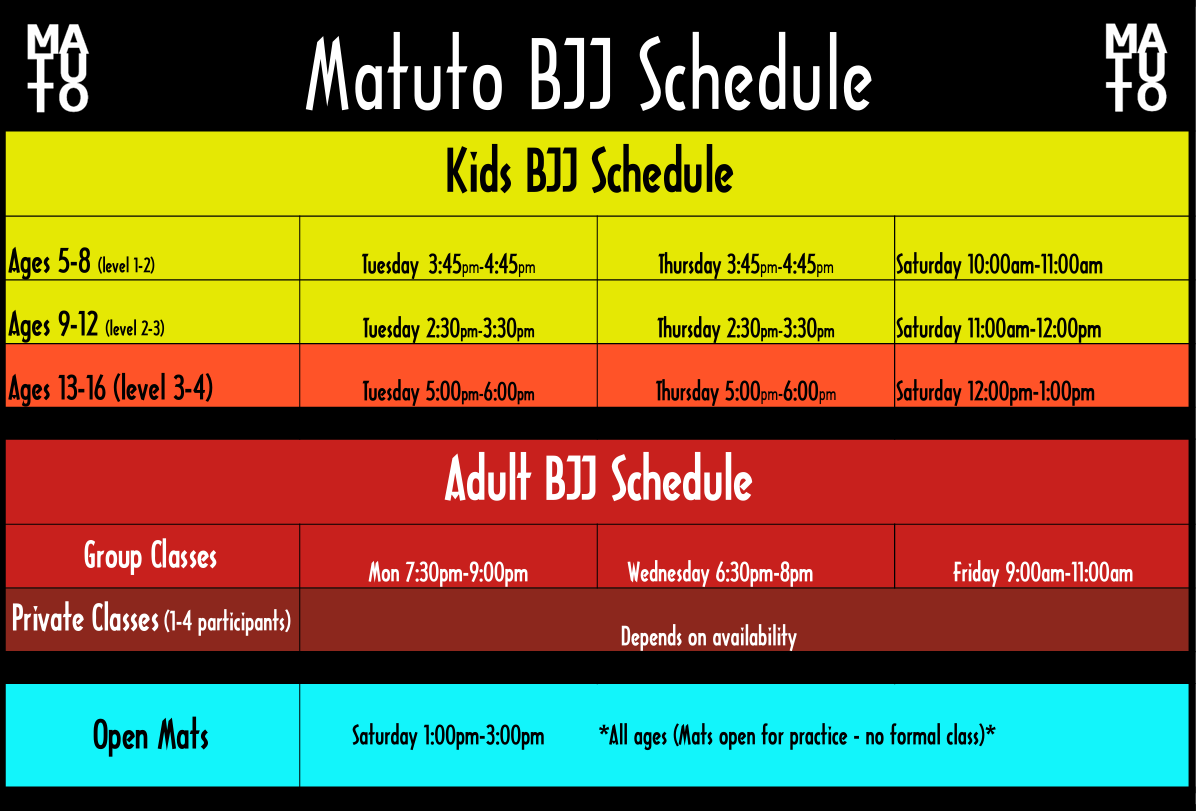 MA TU TO

Matuto BJJ Schedule

MA TU TO

Kids BJJ Schedule

| Ages 5-8 (level 1-2) | Tuesday 3:45pm-4:45pm | Thursday 3:45pm-4:45pm | Saturday 10:00am-11:00am |
|---|---|---|---|
| Ages 9-12 (level 2-3) | Tuesday 2:30pm-3:30pm | Thursday 2:30pm-3:30pm | Saturday 11:00am-12:00pm |
| Ages 13-16 (level 3-4) | Tuesday 5:00pm-6:00pm | Thursday 5:00pm-6:00pm | Saturday 12:00pm-1:00pm |

Adult BJJ Schedule

| Group Classes | Mon 7:30pm-9:00pm | Wednesday 6:30pm-8pm | Friday 9:00am-11:00am |
|---|---|---|---|
| Private Classes (1-4 participants) | Depends on availability | | |

| Open Mats | Saturday 1:00pm-3:00pm *All ages (Mats open for practice - no formal class)* |
|---|---|